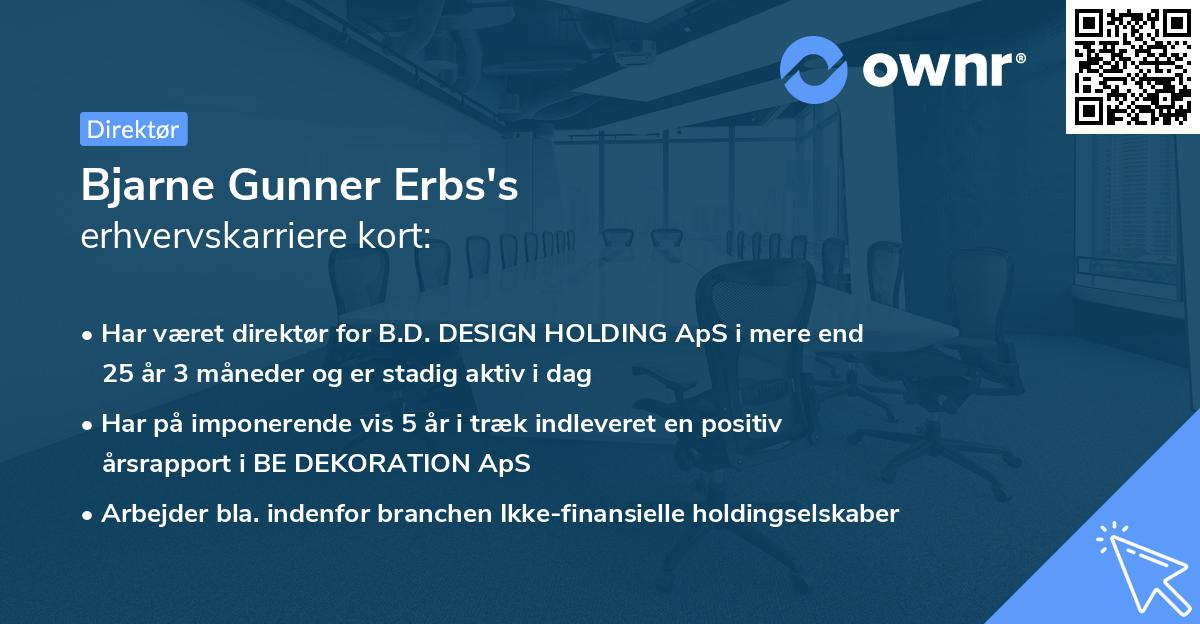 ownr®

Direktør

Bjarne Gunner Erbs's
erhvervskarriere kort:

• Har været direktør for B.D. DESIGN HOLDING ApS i mere end 25 år 3 måneder og er stadig aktiv i dag

• Har på imponerende vis 5 år i træk indleveret en positiv årsrapport i BE DEKORATION ApS

• Arbejder bla. indenfor branchen Ikke-finansielle holdingselskaber